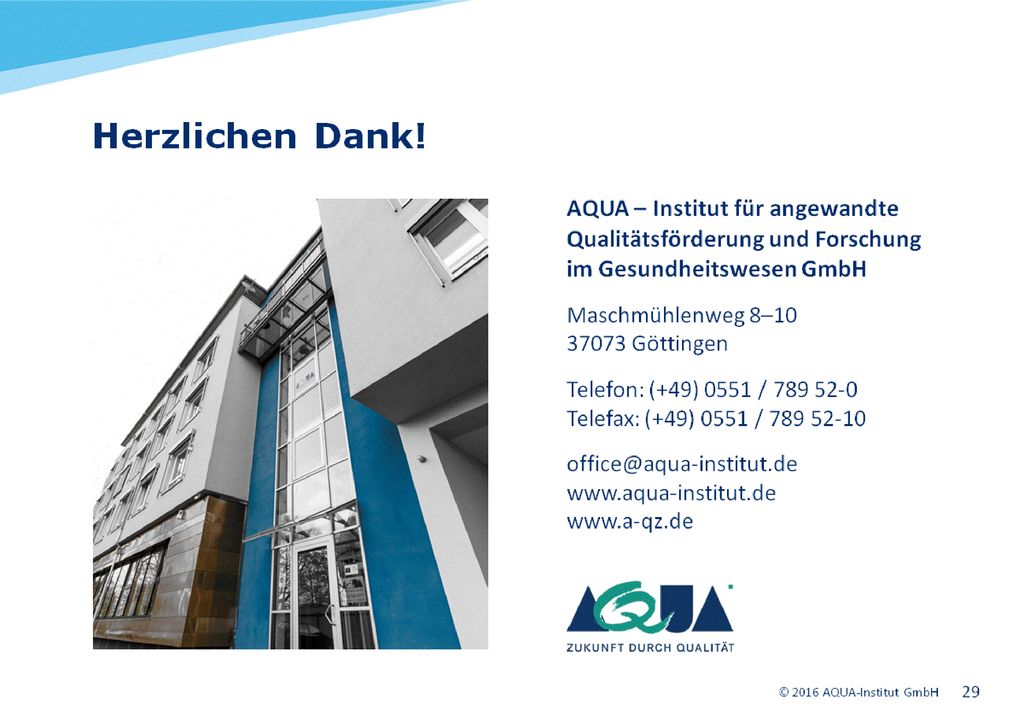 Herzlichen Dank!

AQUA – Institut für angewandte Qualitätsförderung und Forschung im Gesundheitswesen GmbH

Maschmühlenweg 8–10
37073 Göttingen

Telefon: (+49) 0551 / 789 52-0
Telefax: (+49) 0551 / 789 52-10

office@aqua-institut.de
www.aqua-institut.de
www.a-qz.de

AQUA
ZUKUNFT DURCH QUALITÄT

© 2016 AQUA-Institut GmbH 29